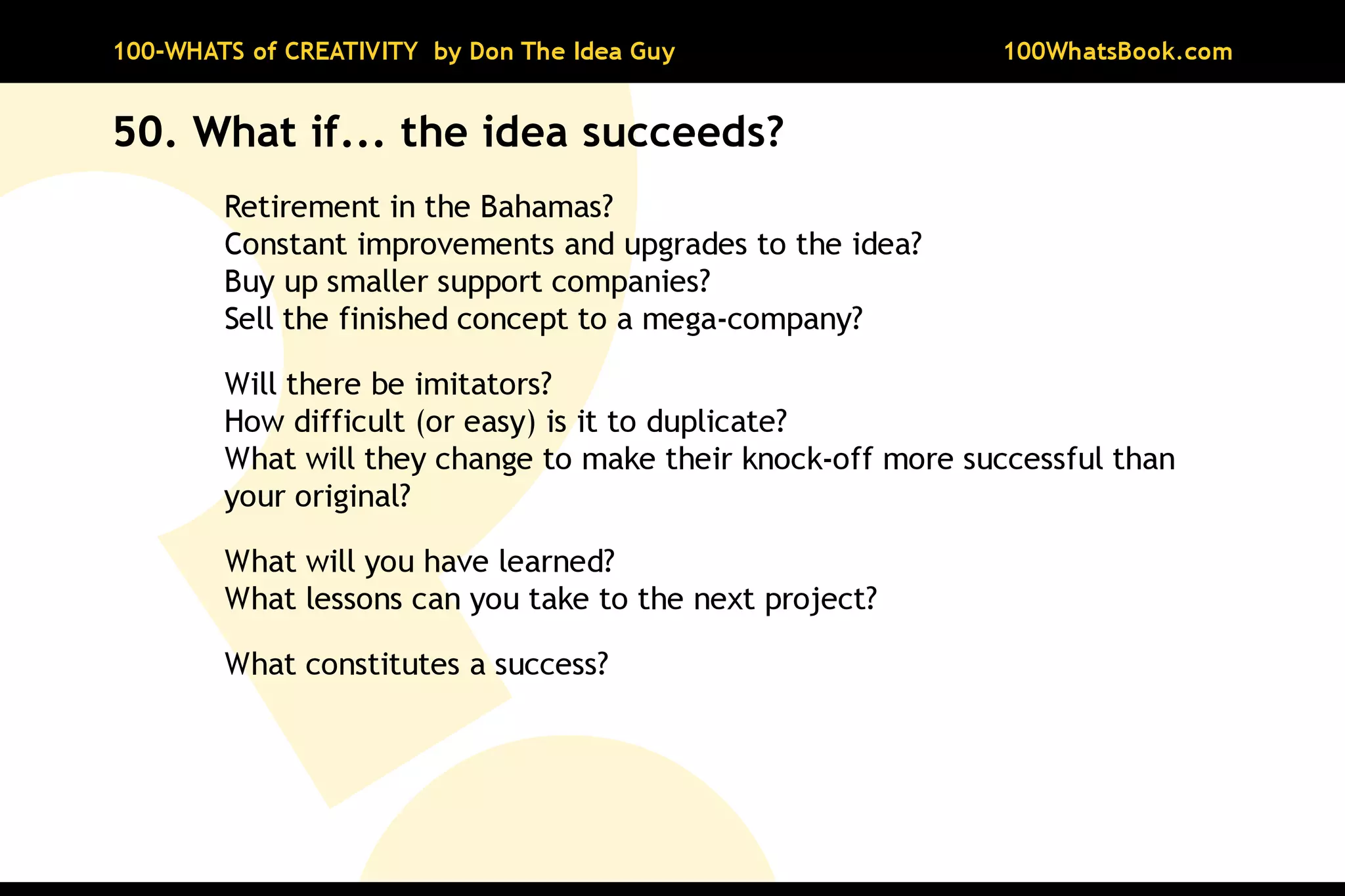 100-WHATS of CREATIVITY by Don The Idea Guy

100WhatsBook.com

50. What if... the idea succeeds?

Retirement in the Bahamas?
Constant improvements and upgrades to the idea?
Buy up smaller support companies?
Sell the finished concept to a mega-company?

Will there be imitators?
How difficult (or easy) is it to duplicate?
What will they change to make their knock-off more successful than your original?

What will you have learned?
What lessons can you take to the next project?

What constitutes a success?